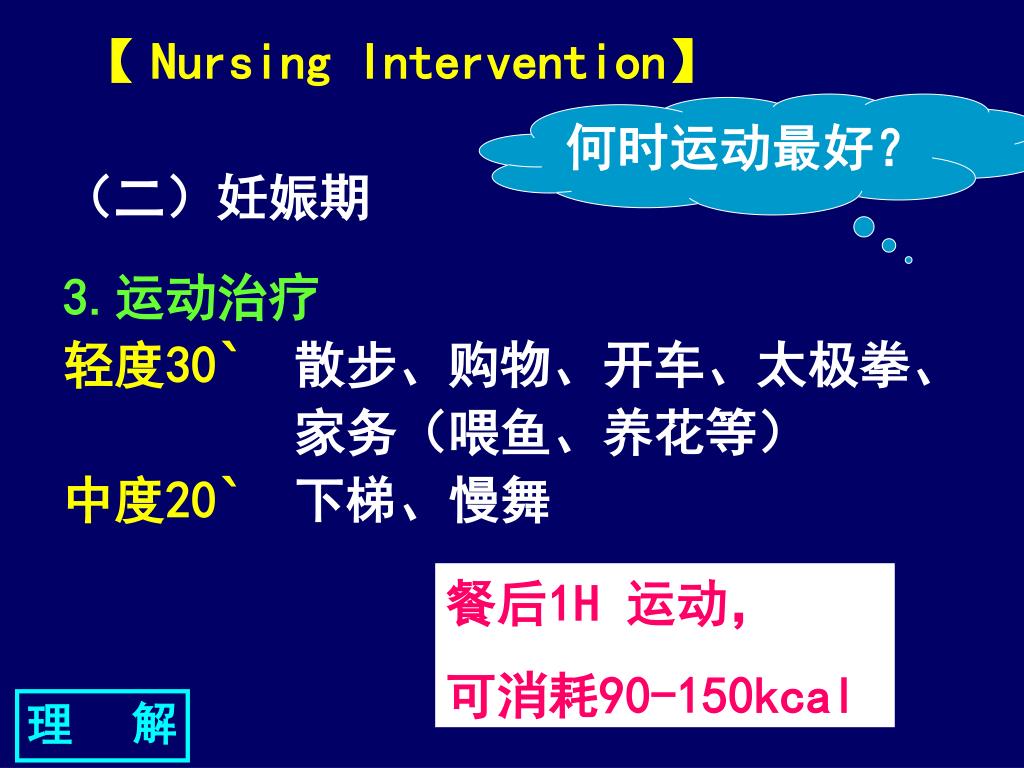 【 Nursing Intervention】

何时运动最好？

（二）妊娠期

3.运动治疗
轻度30` 散步、购物、开车、太极拳、家务（喂鱼、养花等）
中度20` 下梯、慢舞

餐后1H 运动，
可消耗90-150kcal

理 解